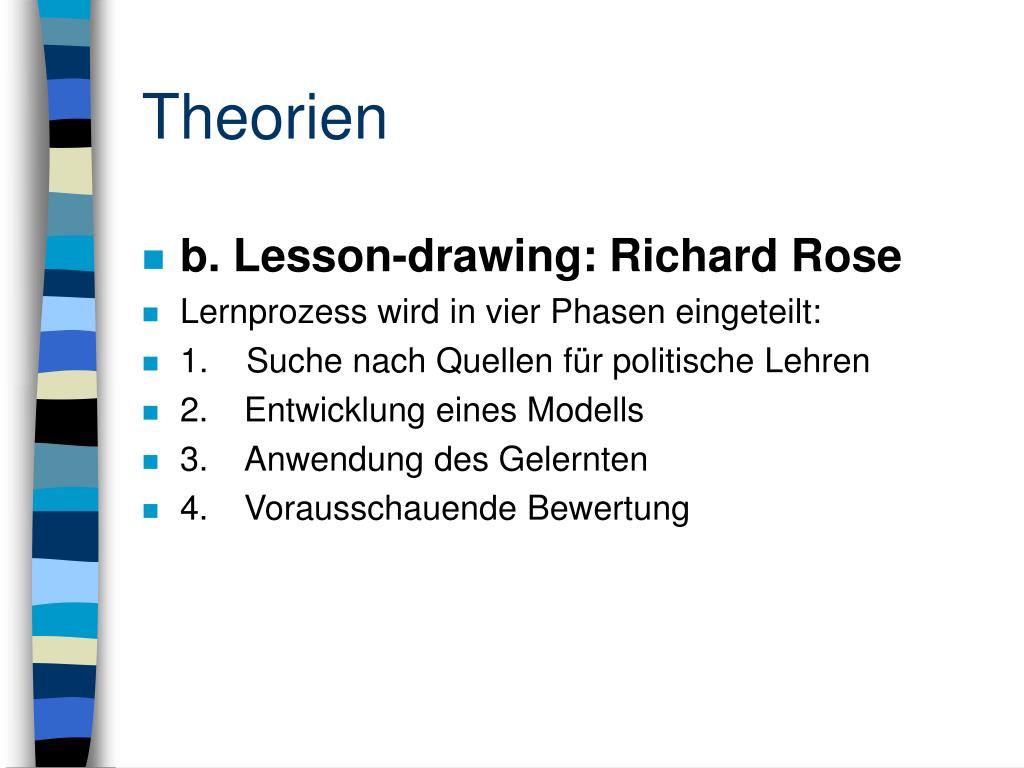 Theorien

b. Lesson-drawing: Richard Rose
Lernprozess wird in vier Phasen eingeteilt:
1. Suche nach Quellen für politische Lehren
2. Entwicklung eines Modells
3. Anwendung des Gelernten
4. Vorausschauende Bewertung